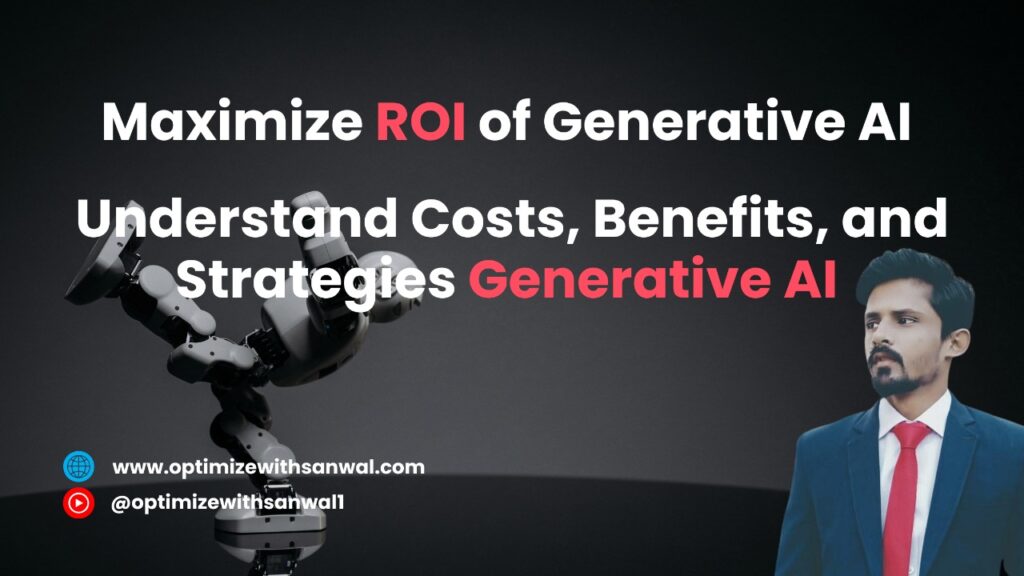 Maximize ROI of Generative AI

Understand Costs, Benefits, and Strategies Generative AI

www.optimizewithsanwal.com

@optimizewithsanwal1